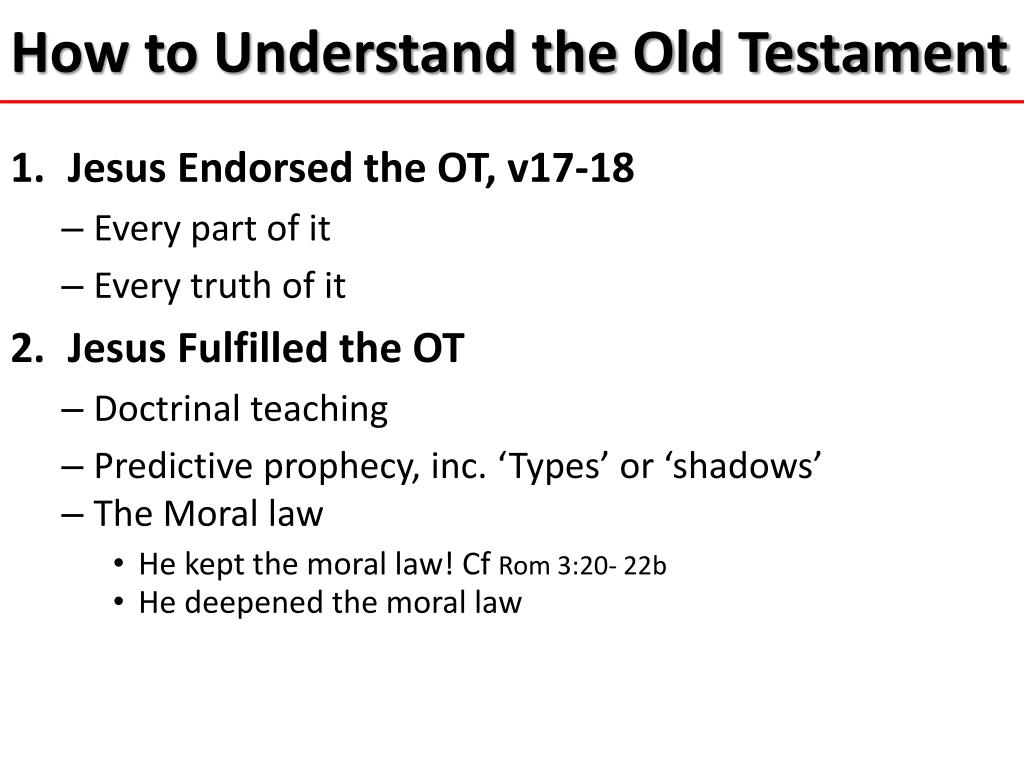 How to Understand the Old Testament

1. Jesus Endorsed the OT, v17-18
– Every part of it
– Every truth of it

2. Jesus Fulfilled the OT
– Doctrinal teaching
– Predictive prophecy, inc. ‘Types’ or ‘shadows’
– The Moral law
• He kept the moral law! Cf Rom 3:20- 22b
• He deepened the moral law